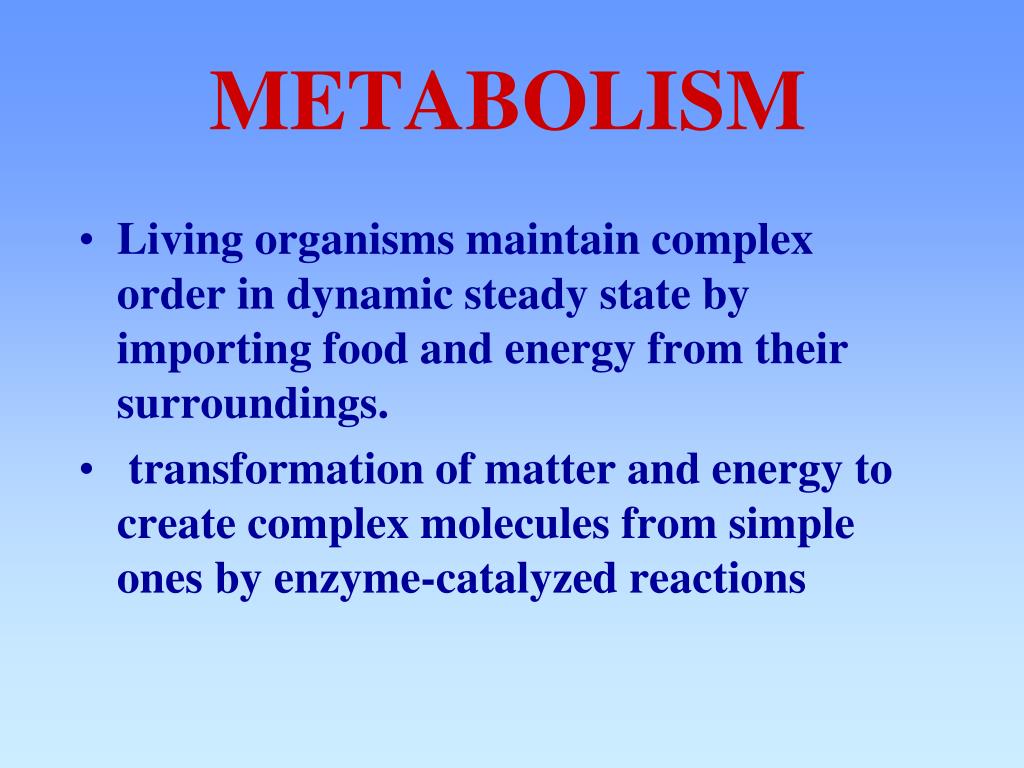 METABOLISM

• Living organisms maintain complex order in dynamic steady state by importing food and energy from their surroundings.
• transformation of matter and energy to create complex molecules from simple ones by enzyme-catalyzed reactions